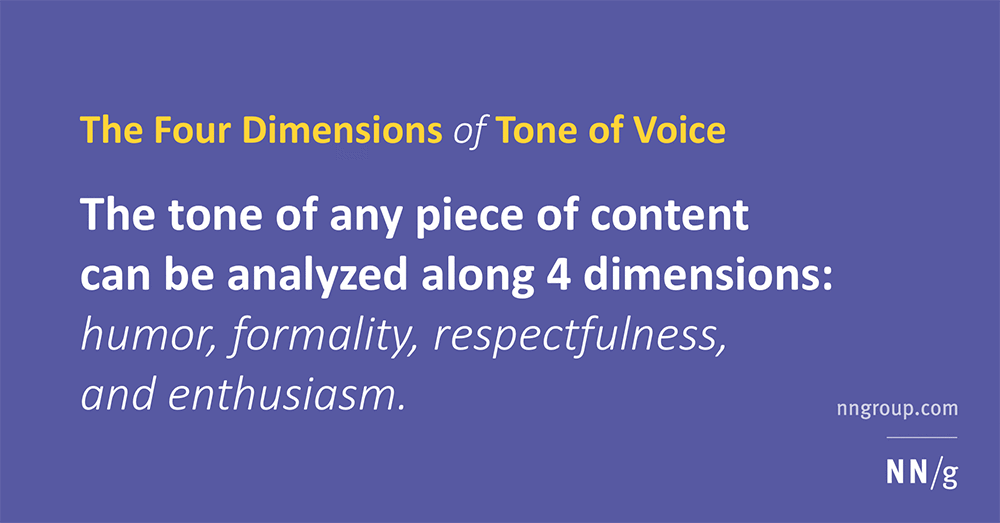 The Four Dimensions of Tone of Voice

The tone of any piece of content can be analyzed along 4 dimensions: humor, formality, respectfulness, and enthusiasm.

nngroup.com

NN/g